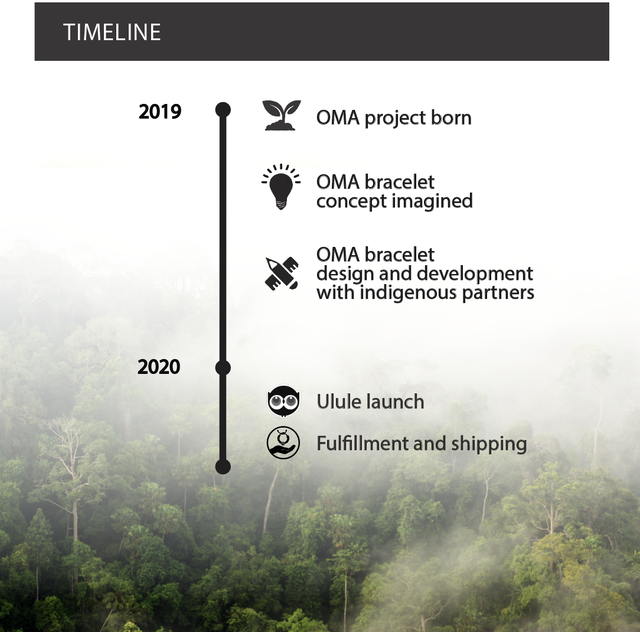 TIMELINE

2019

OMA project born

OMA bracelet concept imagined

OMA bracelet design and development with indigenous partners

2020

Ulule launch

Fulfillment and shipping